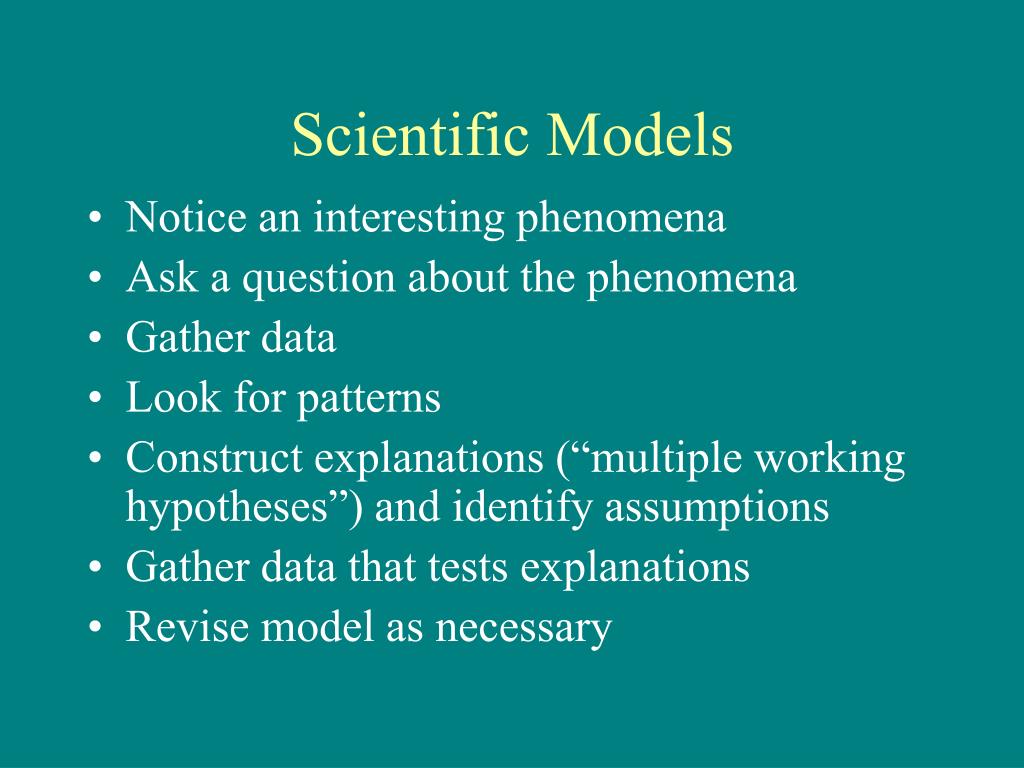 Scientific Models

• Notice an interesting phenomena
• Ask a question about the phenomena
• Gather data
• Look for patterns
• Construct explanations (“multiple working hypotheses”) and identify assumptions
• Gather data that tests explanations
• Revise model as necessary